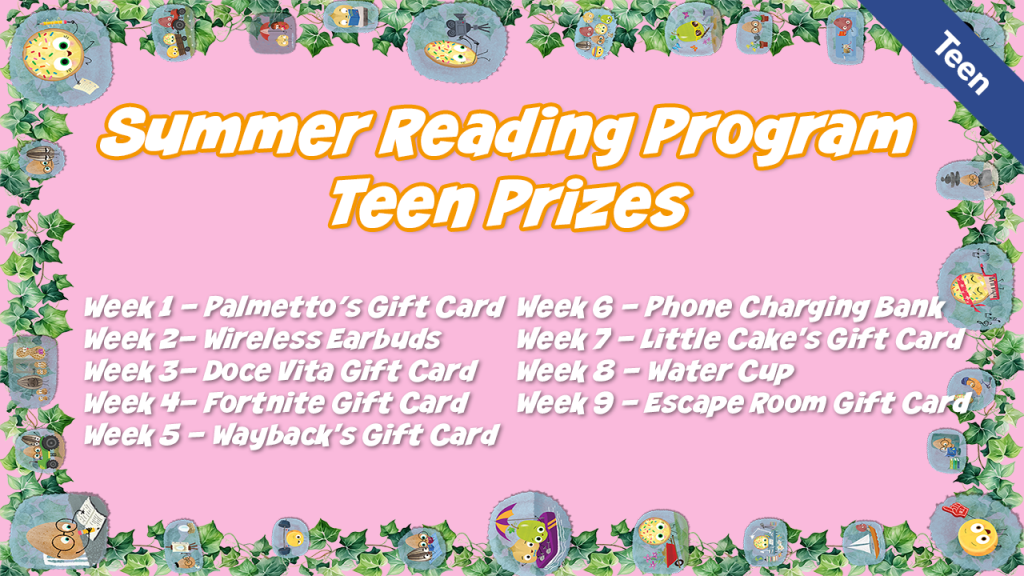 Teen

Summer Reading Program
Teen Prizes

Week 1 - Palmetto's Gift Card
Week 2- Wireless Earbuds
Week 3- Doce Vita Gift Card
Week 4- Fortnite Gift Card
Week 5 - Wayback's Gift Card

Week 6 - Phone Charging Bank
Week 7 - Little Cake's Gift Card
Week 8 - Water Cup
Week 9 - Escape Room Gift Card